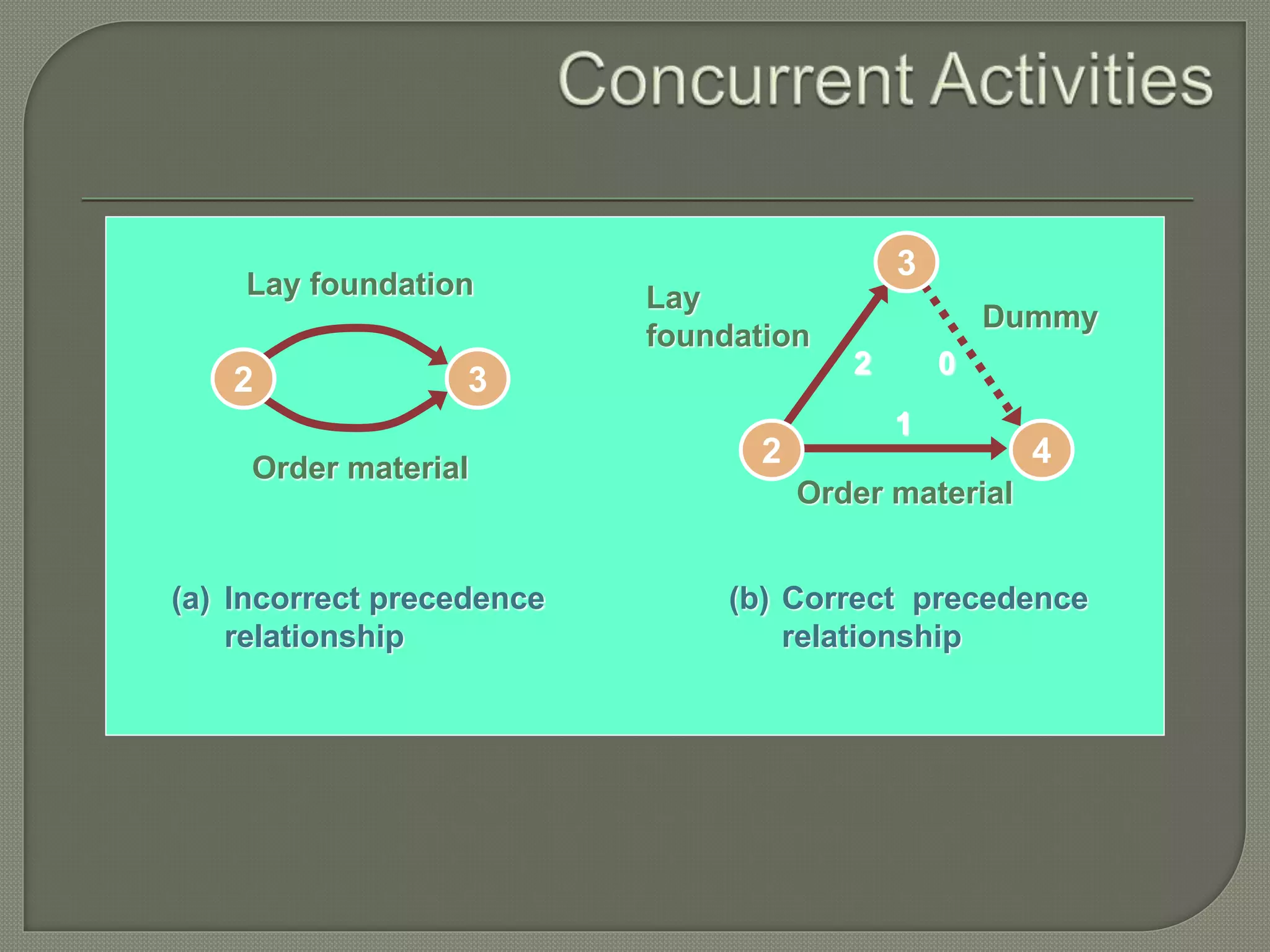 Concurrent Activities

Lay foundation

2

3

Order material

(a) Incorrect precedence relationship

3

Lay foundation

Dummy

2

0

1

2

4

Order material

(b) Correct precedence relationship